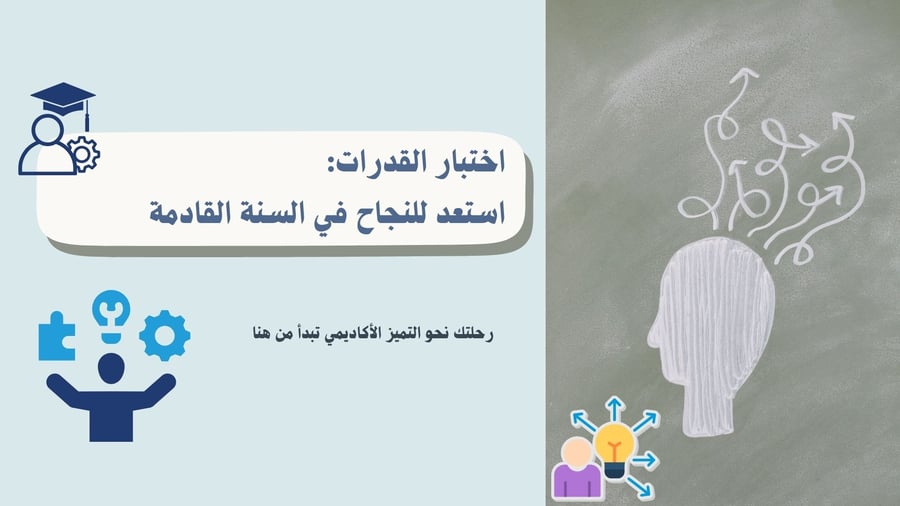 اختبار القدرات:
استعد للنجاح في السنة القادمة

رحلتك نحو التميز الأكاديمي تبدأ من هنا